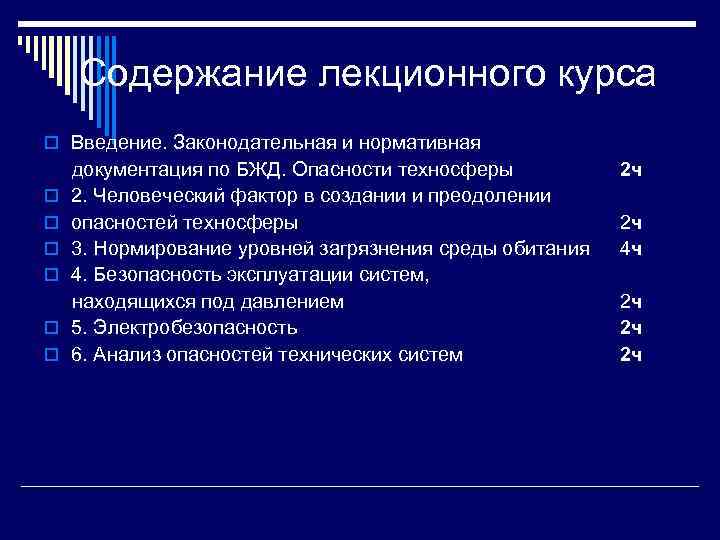 Содержание лекционного курса

Введение. Законодательная и нормативная документация по БЖД. Опасности техносферы 2ч
2. Человеческий фактор в создании и преодолении
опасностей техносферы 2ч
3. Нормирование уровней загрязнения среды обитания 4ч
4. Безопасность эксплуатации систем, находящихся под давлением 2ч
5. Электробезопасность 2ч
6. Анализ опасностей технических систем 2ч